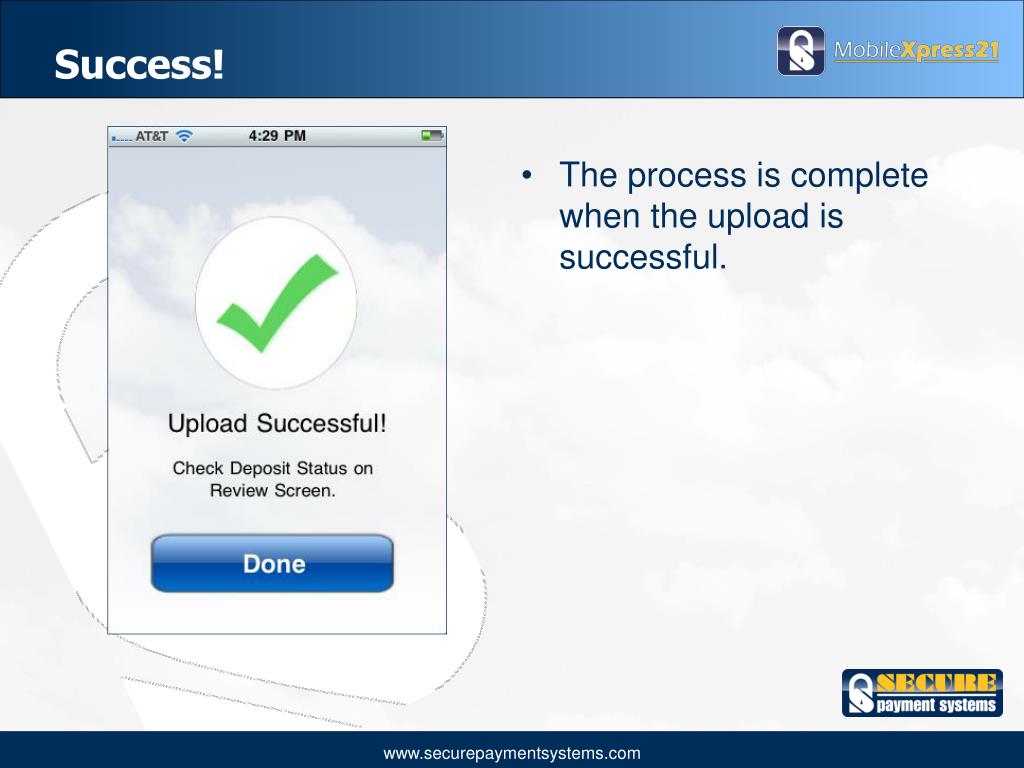 Success!

MobileXpress21

AT&T 4:29 PM

Upload Successful!

Check Deposit Status on Review Screen.

Done

• The process is complete when the upload is successful.

SECURE payment systems

www.securepaymentsystems.com